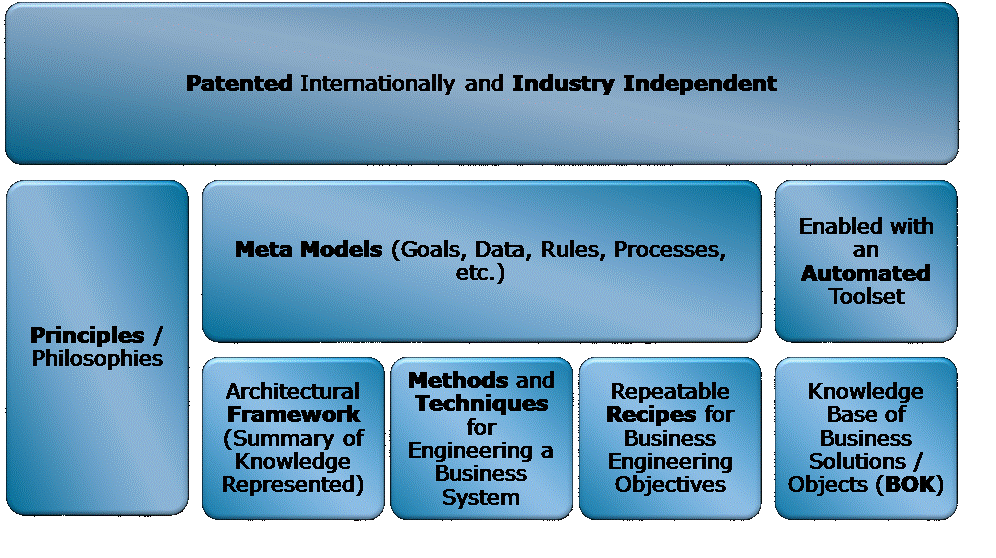 Patented Internationally and Industry Independent

Principles / Philosophies

Meta Models (Goals, Data, Rules, Processes, etc.)

Enabled with an Automated Toolset

Architectural Framework (Summary of Knowledge Represented)

Methods and Techniques for Engineering a Business System

Repeatable Recipes for Business Engineering Objectives

Knowledge Base of Business Solutions / Objects (BOK)